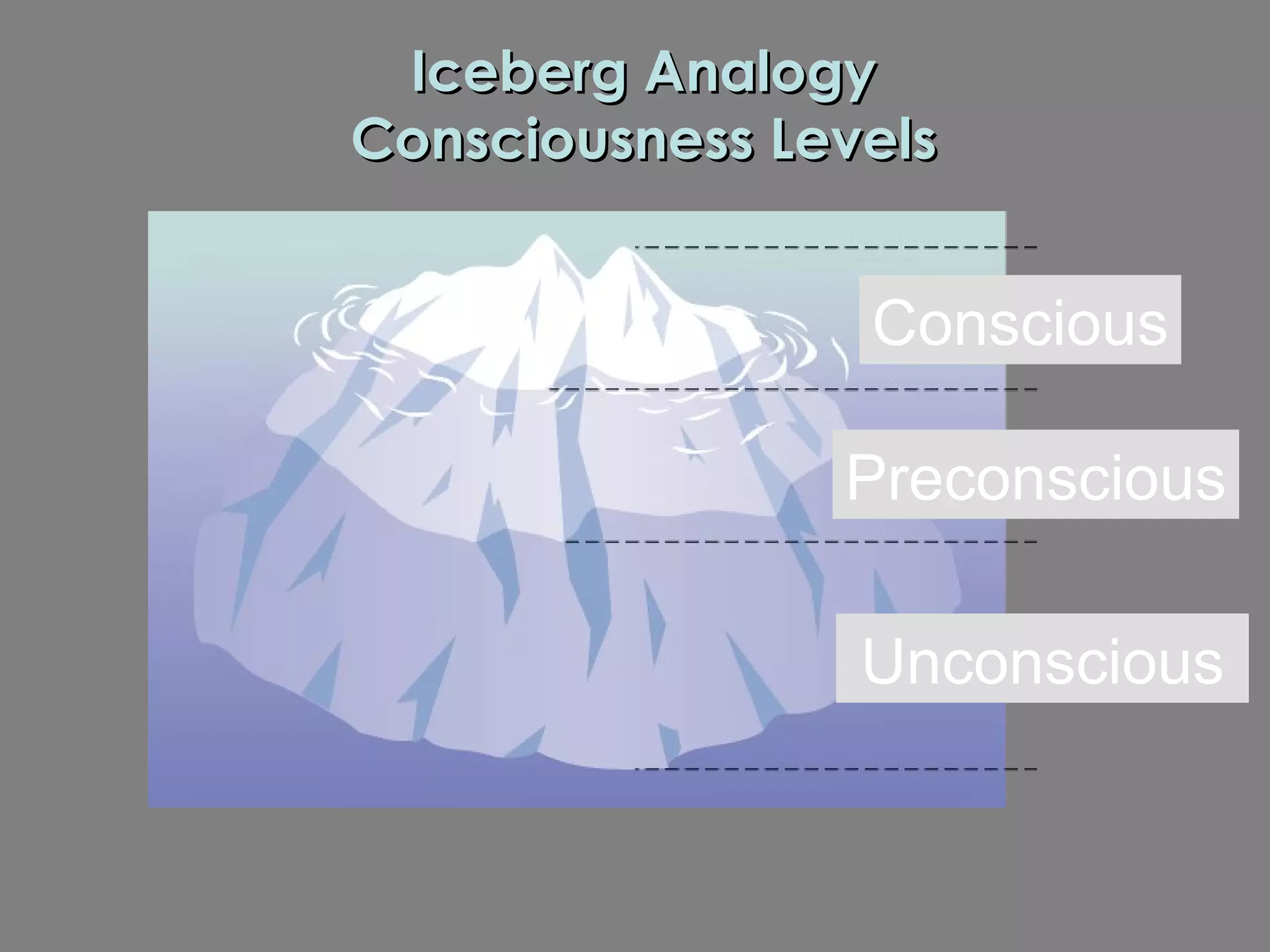 Iceberg Analogy
Consciousness Levels

Conscious

Preconscious

Unconscious